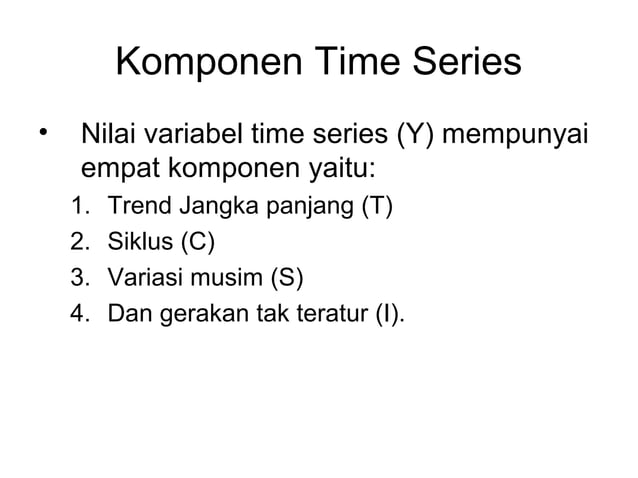 Komponen Time Series

• Nilai variabel time series (Y) mempunyai empat komponen yaitu:
1. Trend Jangka panjang (T)
2. Siklus (C)
3. Variasi musim (S)
4. Dan gerakan tak teratur (I).